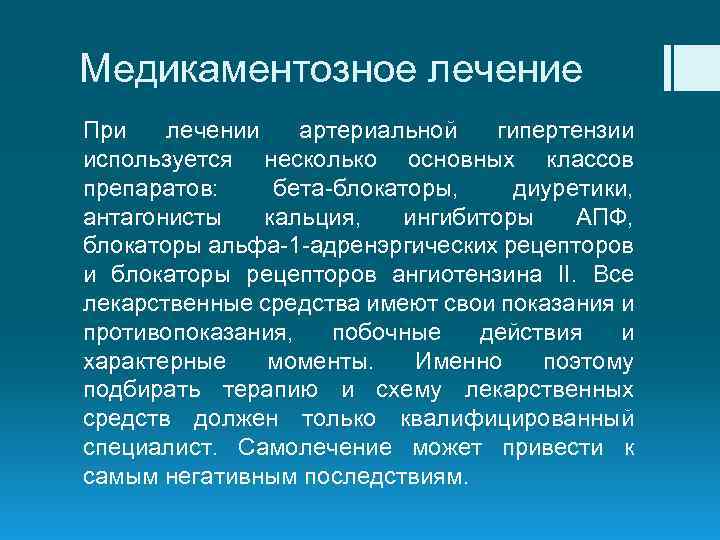 Медикаментозное лечение

При лечении артериальной гипертензии используется несколько основных классов препаратов: бета-блокаторы, диуретики, антагонисты кальция, ингибиторы АПФ, блокаторы альфа-1-адренэргических рецепторов и блокаторы рецепторов ангиотензина II. Все лекарственные средства имеют свои показания и противопоказания, побочные действия и характерные моменты. Именно поэтому подбирать терапию и схему лекарственных средств должен только квалифицированный специалист. Самолечение может привести к самым негативным последствиям.